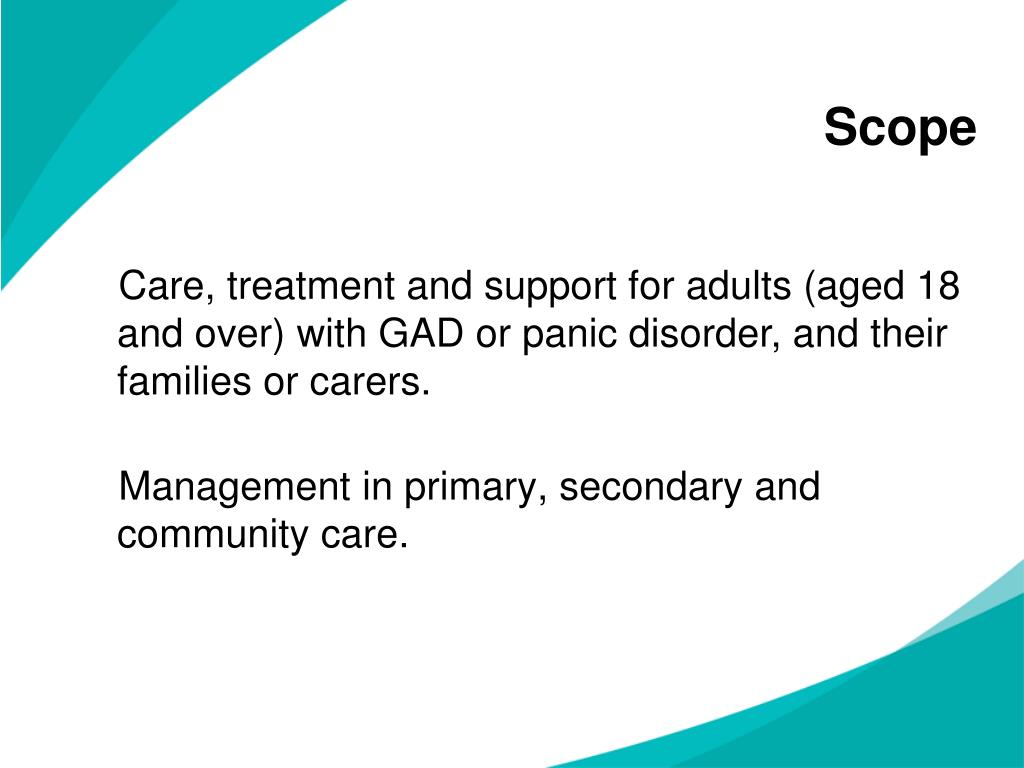 Scope

Care, treatment and support for adults (aged 18 and over) with GAD or panic disorder, and their families or carers.

Management in primary, secondary and community care.